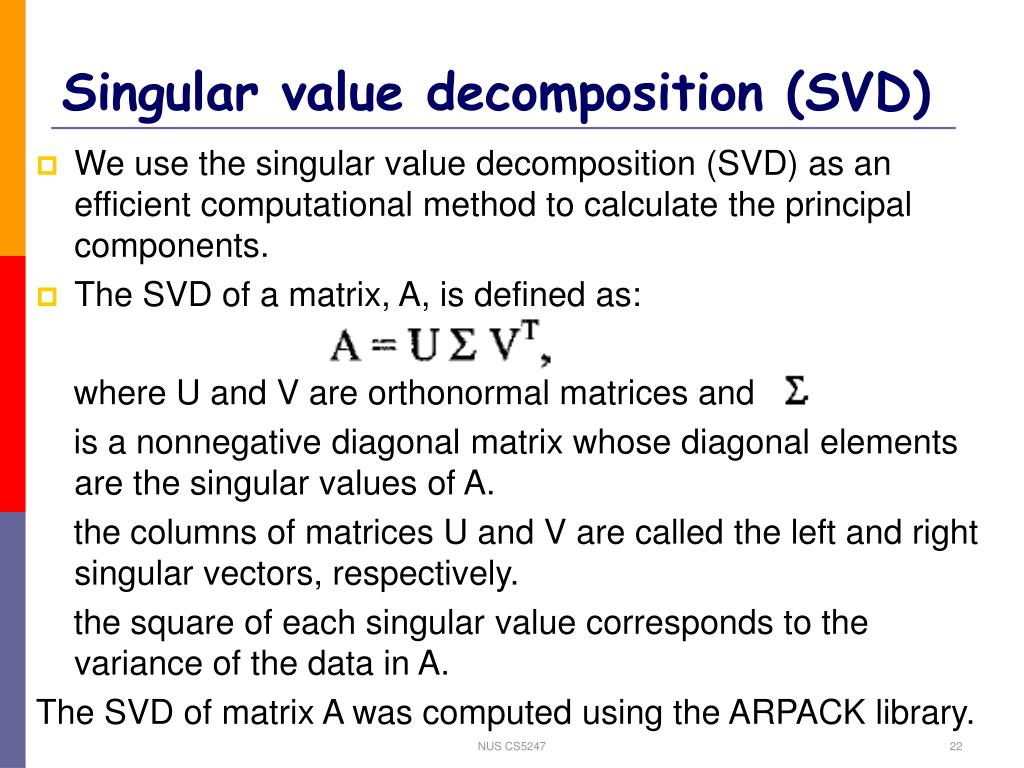 Singular value decomposition (SVD)

We use the singular value decomposition (SVD) as an efficient computational method to calculate the principal components.

The SVD of a matrix, A, is defined as:

$A = U \Sigma V^T,$

where U and V are orthonormal matrices and $\Sigma$ is a nonnegative diagonal matrix whose diagonal elements are the singular values of A.

the columns of matrices U and V are called the left and right singular vectors, respectively.

the square of each singular value corresponds to the variance of the data in A.

The SVD of matrix A was computed using the ARPACK library.

NUS CS5247

22